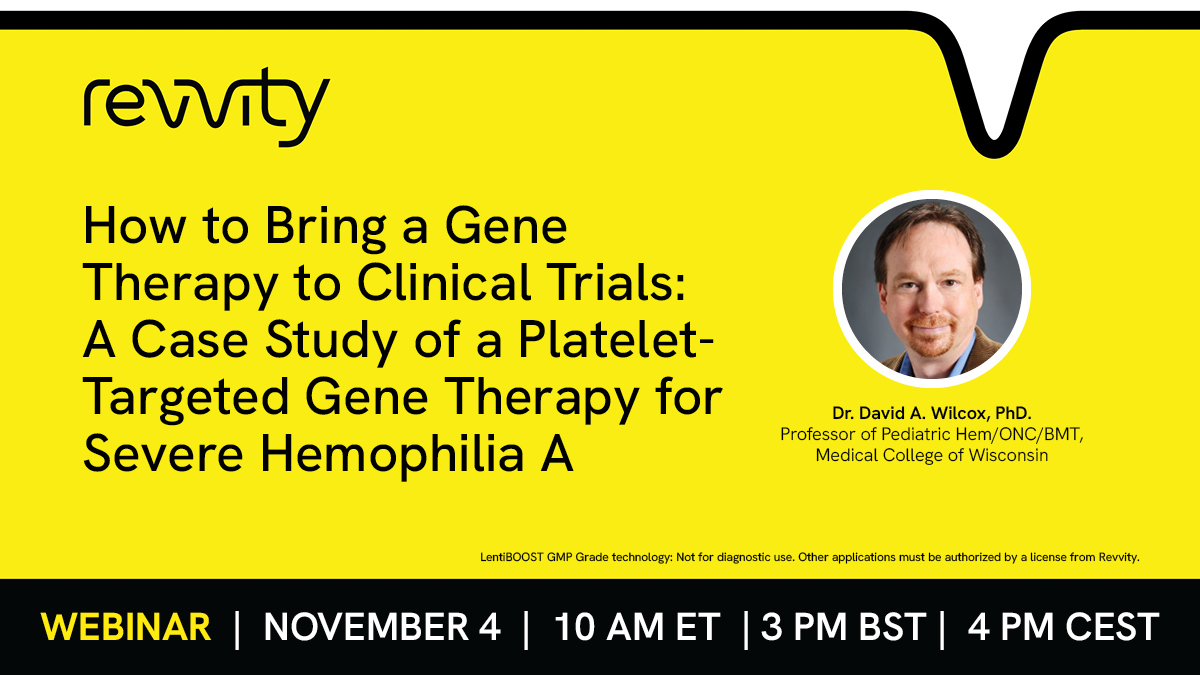 revvity

How to Bring a Gene Therapy to Clinical Trials: A Case Study of a Platelet-Targeted Gene Therapy for Severe Hemophilia A

Dr. David A. Wilcox, PhD.
Professor of Pediatric Hem/ONC/BMT, Medical College of Wisconsin

LentiBOOST GMP Grade technology: Not for diagnostic use. Other applications must be authorized by a license from Revvity.

WEBINAR | NOVEMBER 4 | 10 AM ET | 3 PM BST | 4 PM CEST